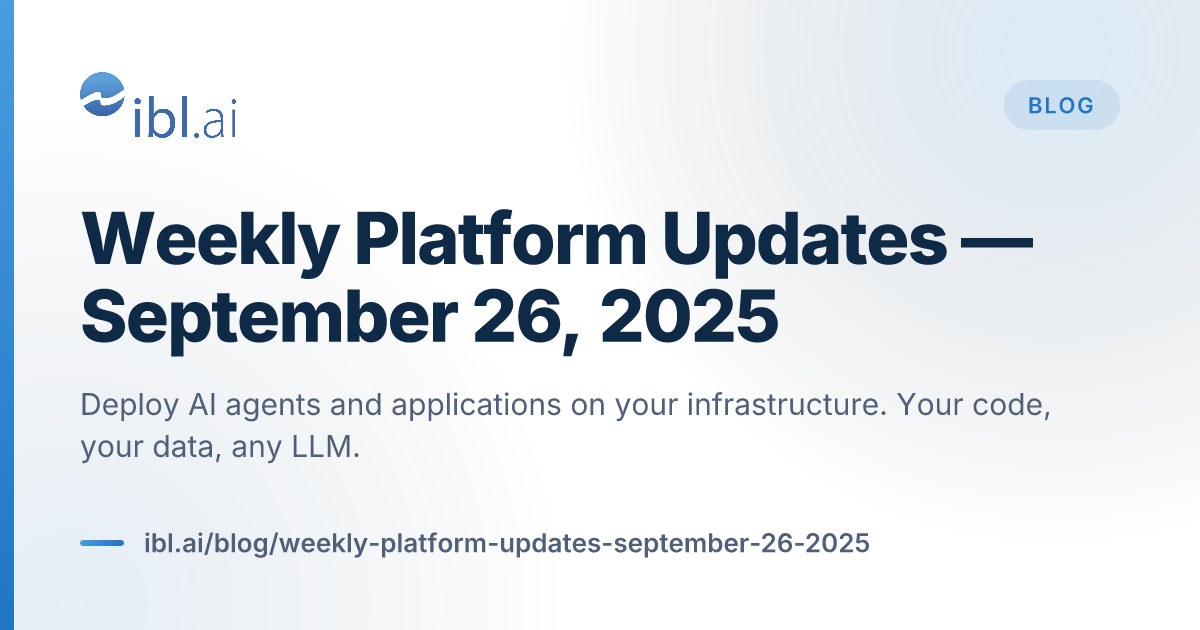 ibl.ai

BLOG

Weekly Platform Updates — September 26, 2025

Deploy AI agents and applications on your infrastructure. Your code, your data, any LLM.

ibl.ai/blog/weekly-platform-updates-september-26-2025